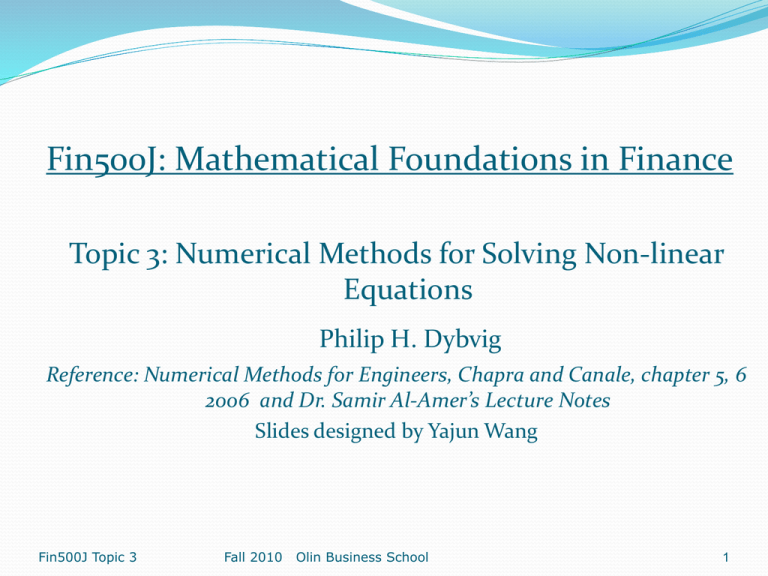 Fin500J: Mathematical Foundations in Finance

Topic 3: Numerical Methods for Solving Non-linear Equations

Philip H. Dybvig

Reference: Numerical Methods for Engineers, Chapra and Canale, chapter 5, 6 2006 and Dr. Samir Al-Amer's Lecture Notes

Slides designed by Yajun Wang

Fin500J Topic 3 Fall 2010 Olin Business School 1